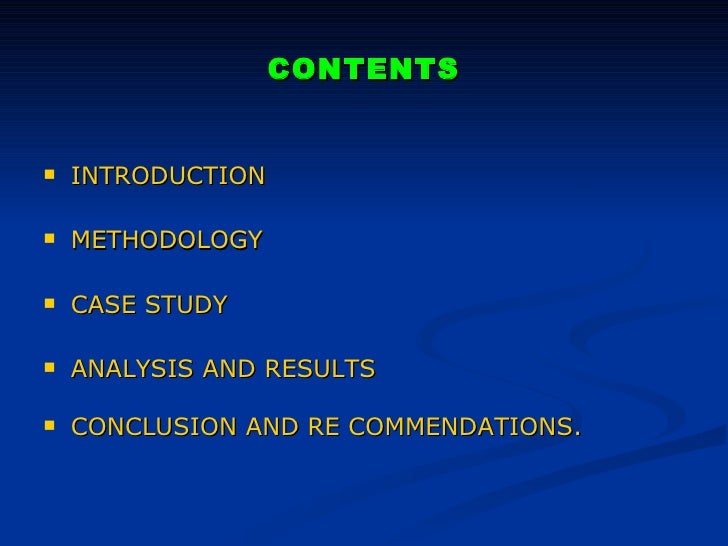 CONTENTS

- INTRODUCTION
- METHODOLOGY
- CASE STUDY
- ANALYSIS AND RESULTS
- CONCLUSION AND RE COMMENDATIONS.